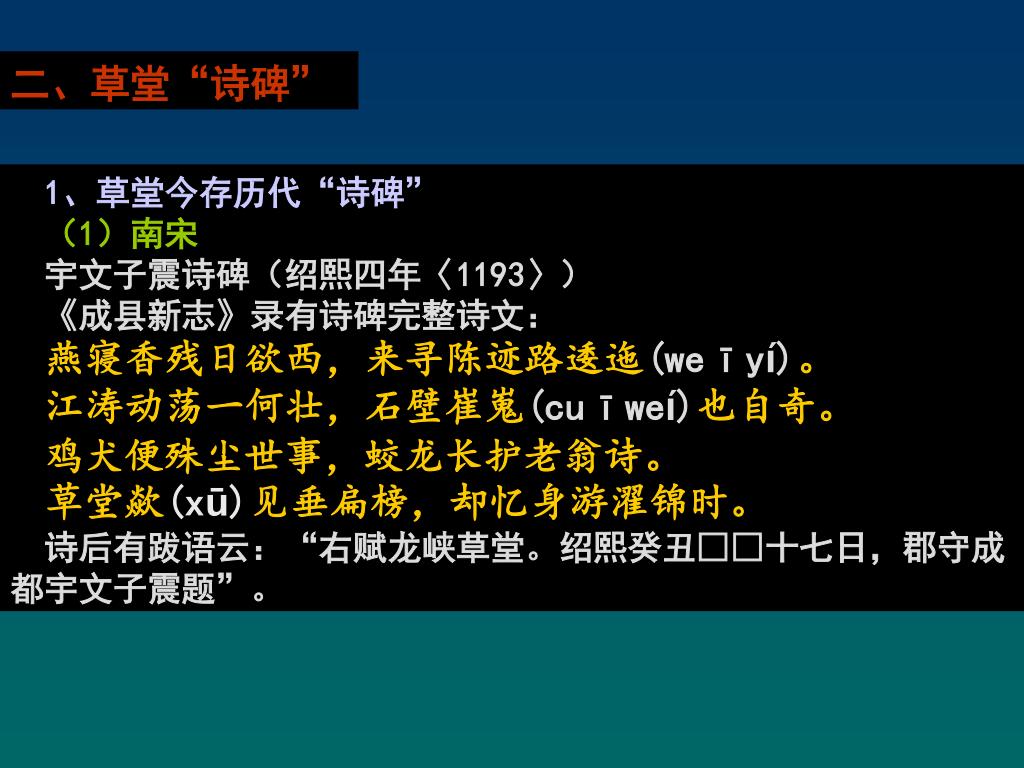 二、草堂“诗碑”

1、草堂今存历代“诗碑”
（1）南宋
宇文子震诗碑（绍熙四年〈1193〉）
《成县新志》录有诗碑完整诗文：
燕寝香残日欲西，来寻陈迹路逶迤(we ī yí)。
江涛动荡一何壮，石壁崔嵬(cu ī weí)也自奇。
鸡犬便殊尘世事，蛟龙长护老翁诗。
草堂欻(xū)见垂扁榜，却忆身游濯锦时。
诗后有跋语云：“右赋龙峡草堂。绍熙癸丑□□十七日，郡守成都宇文子震题”。